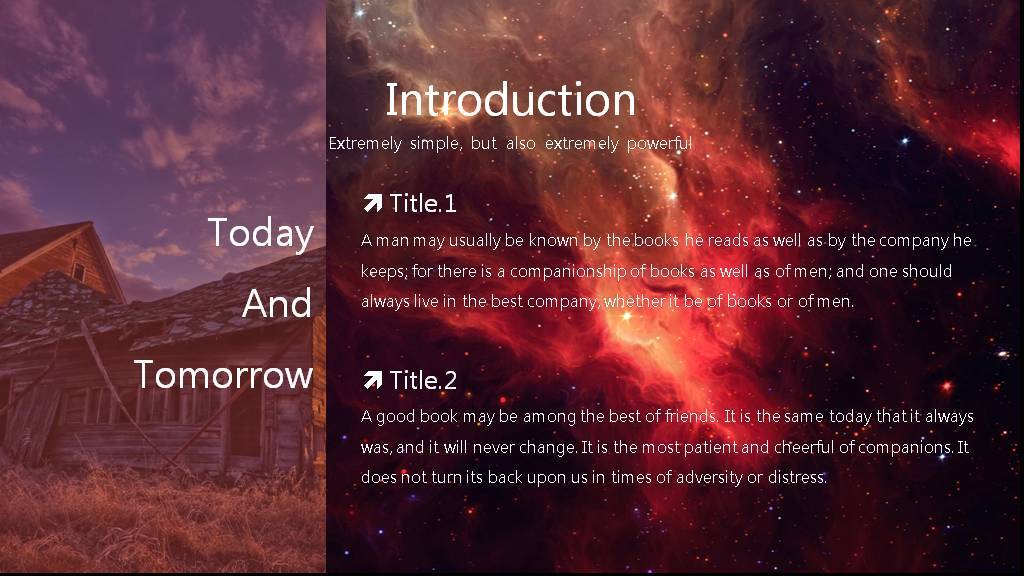 Today

And

Tomorrow

Introduction

Extremely simple, but also extremely powerful

Title.1

A man may usually be known by the books he reads as well as by the company he keeps; for there is a companionship of books as well as of men; and one should always live in the best company, whether it be of books or of men.

Title.2

A good book may be among the best of friends. It is the same today that it always was, and it will never change. It is the most patient and cheerful of companions. It does not turn its back upon us in times of adversity or distress.